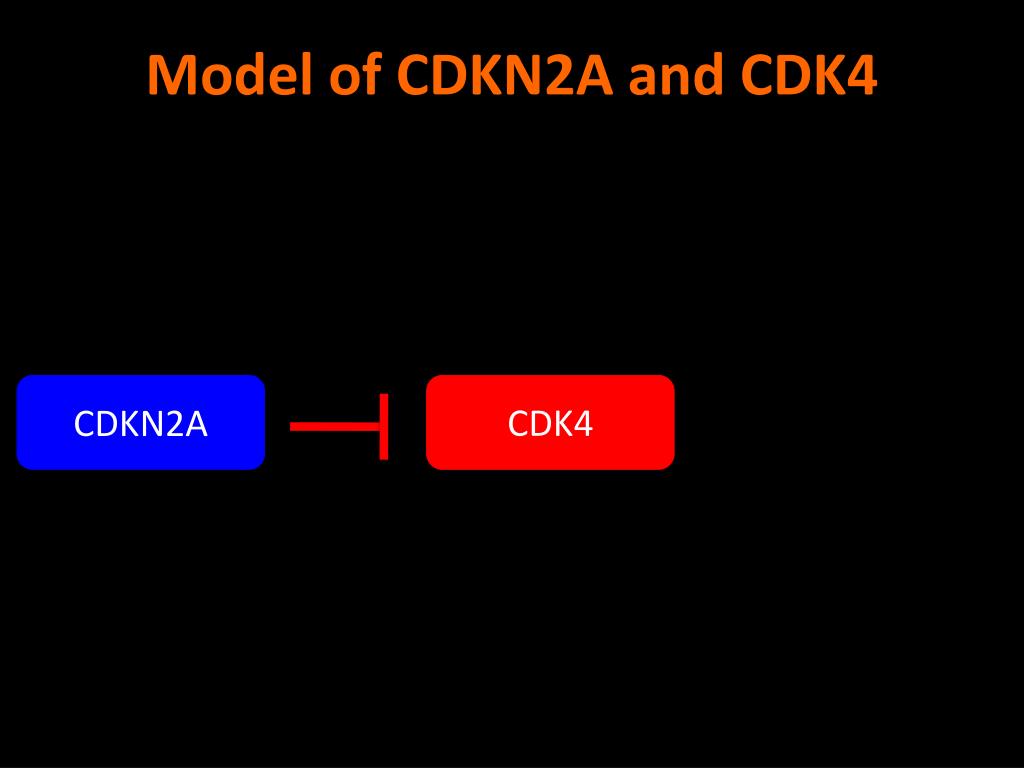 Model of CDKN2A and CDK4

CDKN2A

CDK4